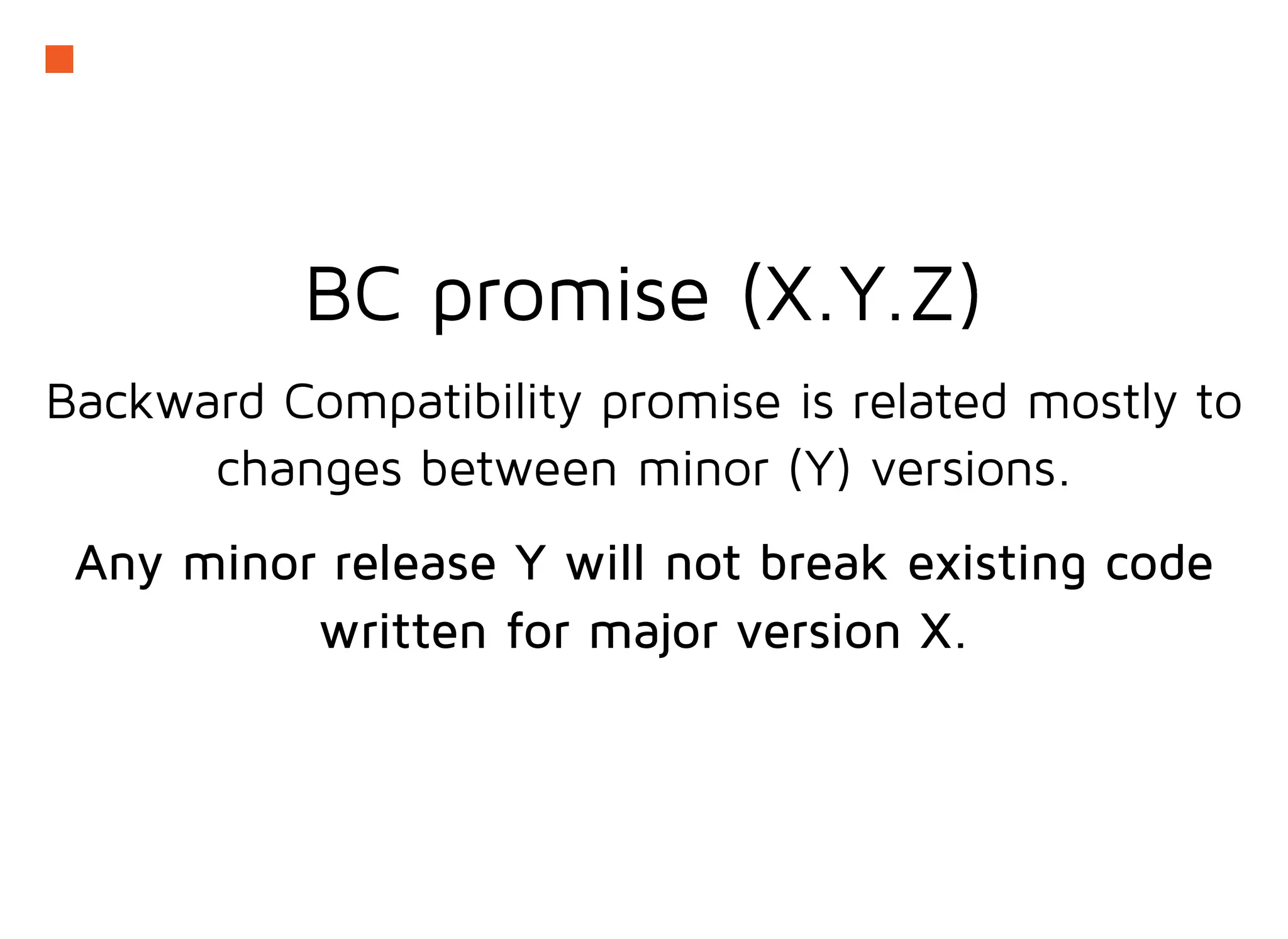 BC promise (X.Y.Z)

Backward Compatibility promise is related mostly to changes between minor (Y) versions.

Any minor release Y will not break existing code written for major version X.